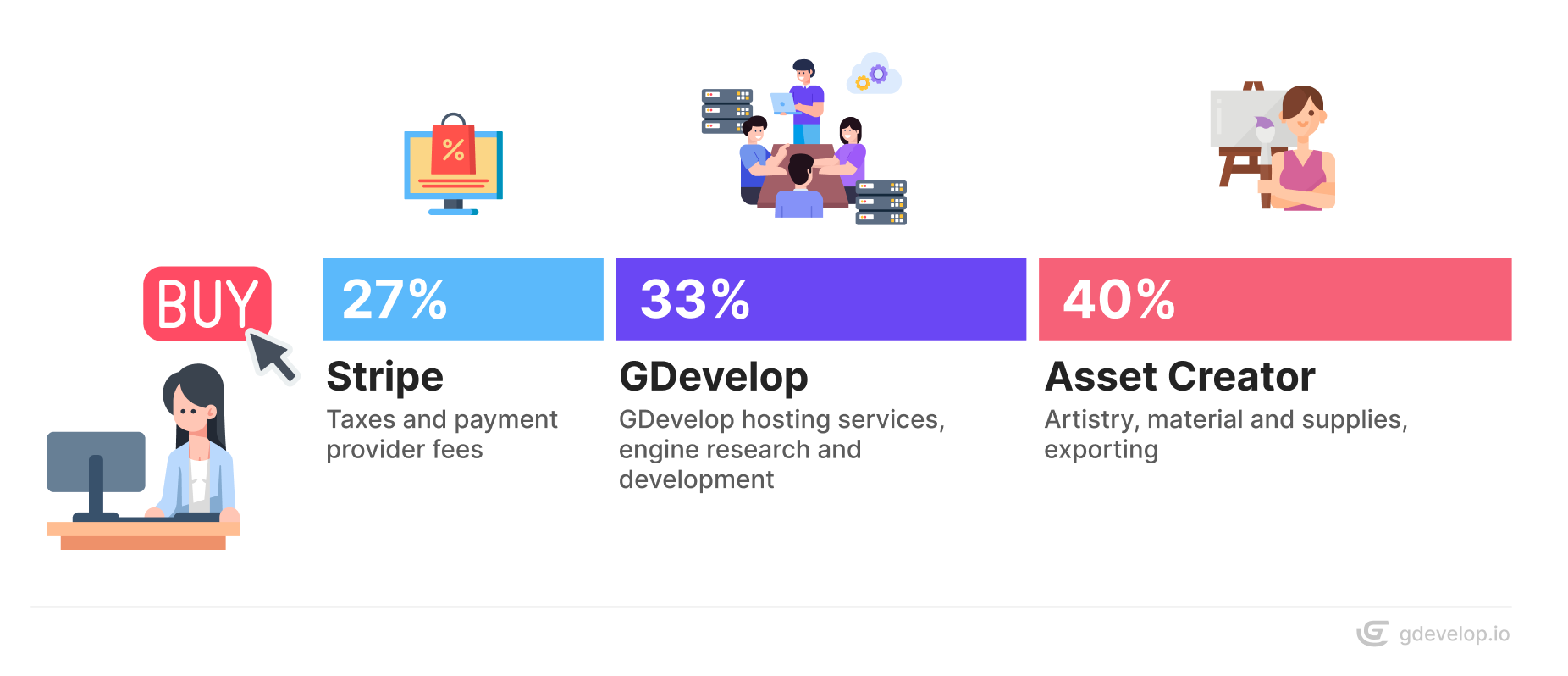 BUY

27%

Stripe

Taxes and payment provider fees

33%

GDevelop

GDevelop hosting services, engine research and development

40%

Asset Creator

Artistry, material and supplies, exporting

gdevelop.io